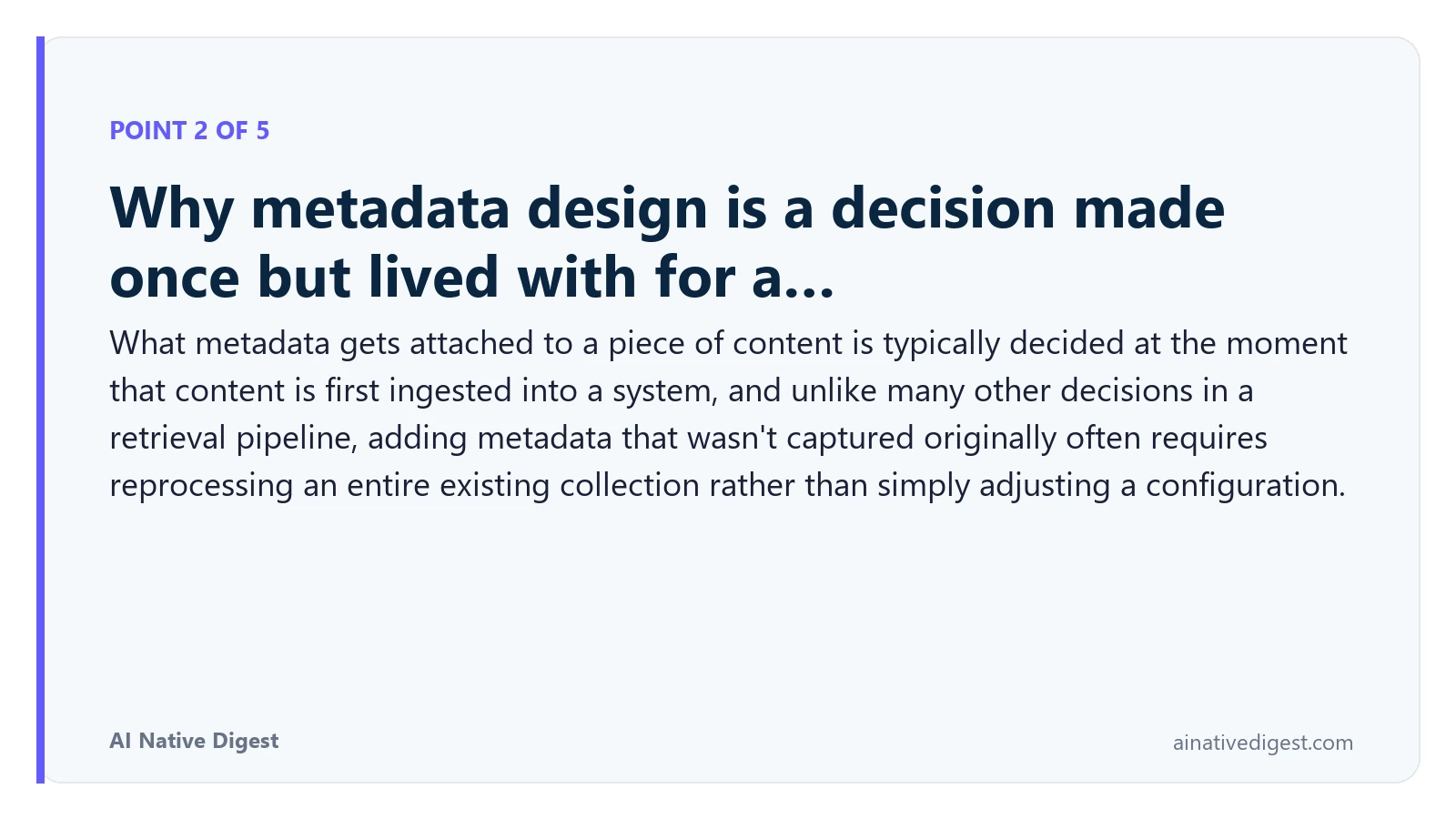 POINT 2 OF 5

Why metadata design is a decision made once but lived with for a...

What metadata gets attached to a piece of content is typically decided at the moment that content is first ingested into a system, and unlike many other decisions in a retrieval pipeline, adding metadata that wasn't captured originally often requires reprocessing an entire existing collection rather than simply adjusting a configuration.

AI Native Digest

ainativedigest.com